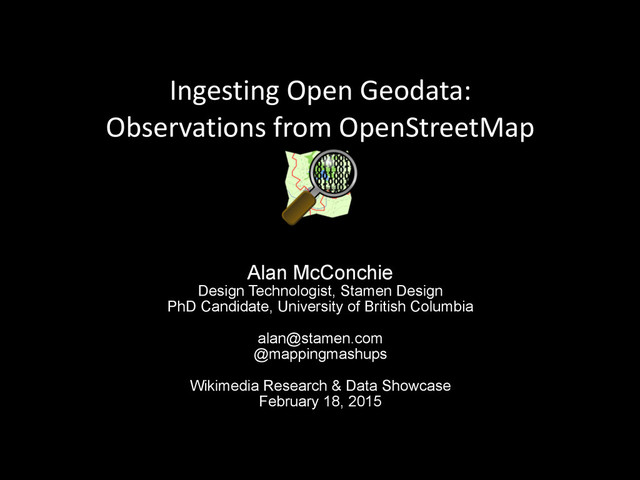 Ingesting Open Geodata:
Observations from OpenStreetMap

Alan McConchie
Design Technologist, Stamen Design
PhD Candidate, University of British Columbia

alan@stamen.com
@mappingmashups

Wikimedia Research & Data Showcase
February 18, 2015